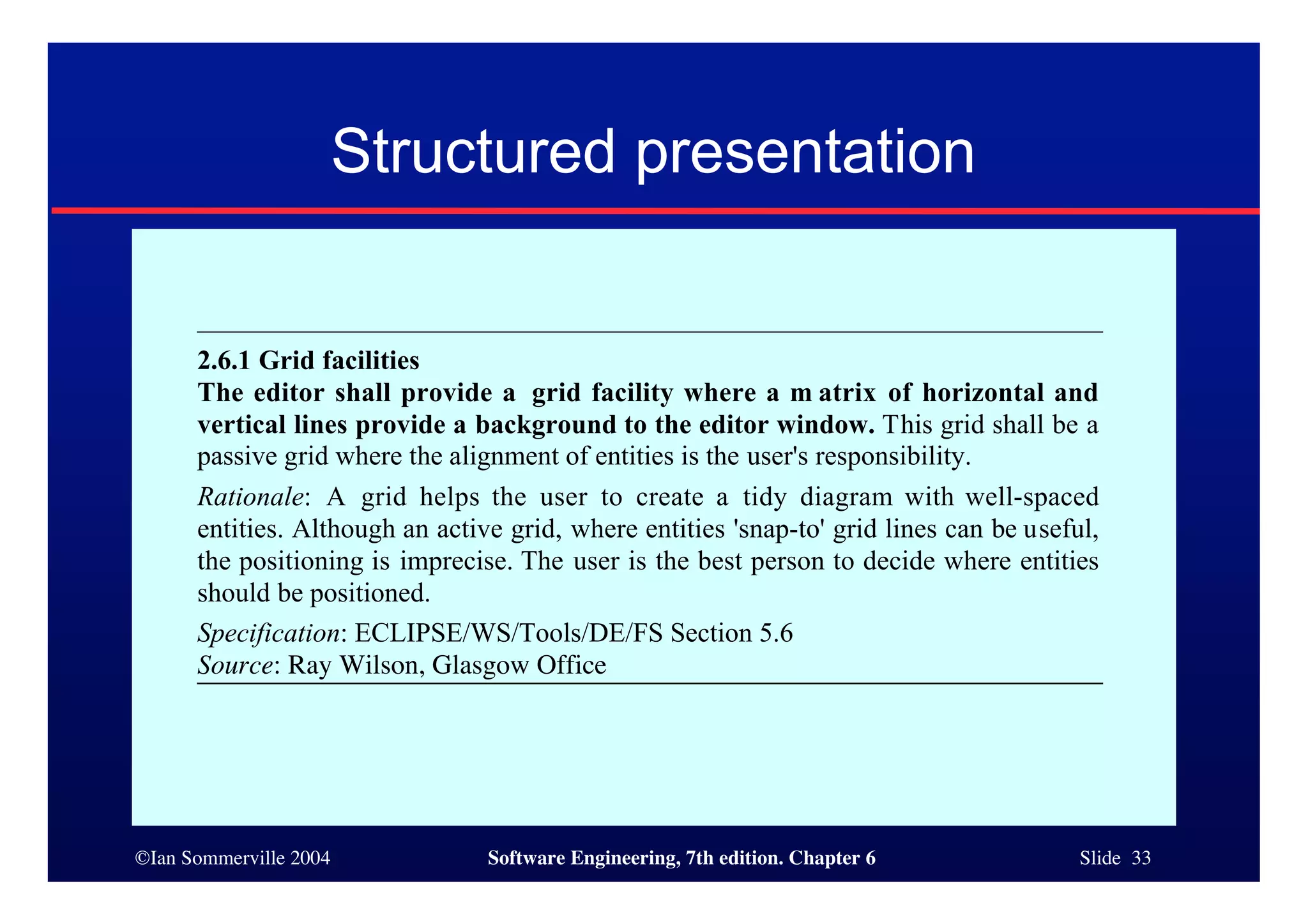 Structured presentation

2.6.1 Grid facilities
The editor shall provide a grid facility where a matrix of horizontal and vertical lines provide a background to the editor window. This grid shall be a passive grid where the alignment of entities is the user's responsibility.

Rationale: A grid helps the user to create a tidy diagram with well-spaced entities. Although an active grid, where entities 'snap-to' grid lines can be useful, the positioning is imprecise. The user is the best person to decide where entities should be positioned.

Specification: ECLIPSE/WS/Tools/DE/FS Section 5.6
Source: Ray Wilson, Glasgow Office

©Ian Sommerville 2004 Software Engineering, 7th edition. Chapter 6 Slide 33